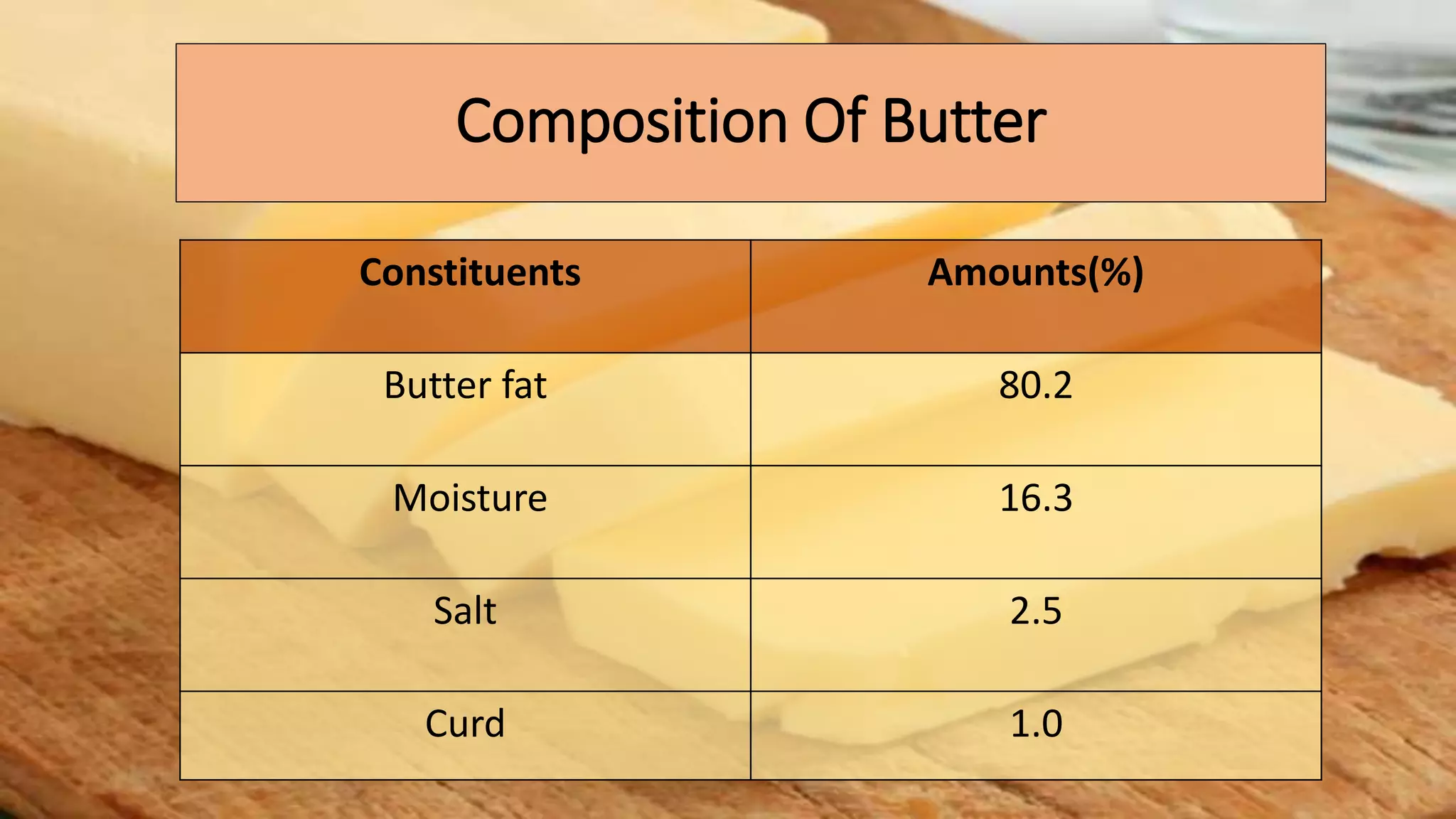 Composition Of Butter

| Constituents | Amounts(%) |
|---|---|
| Butter fat | 80.2 |
| Moisture | 16.3 |
| Salt | 2.5 |
| Curd | 1.0 |